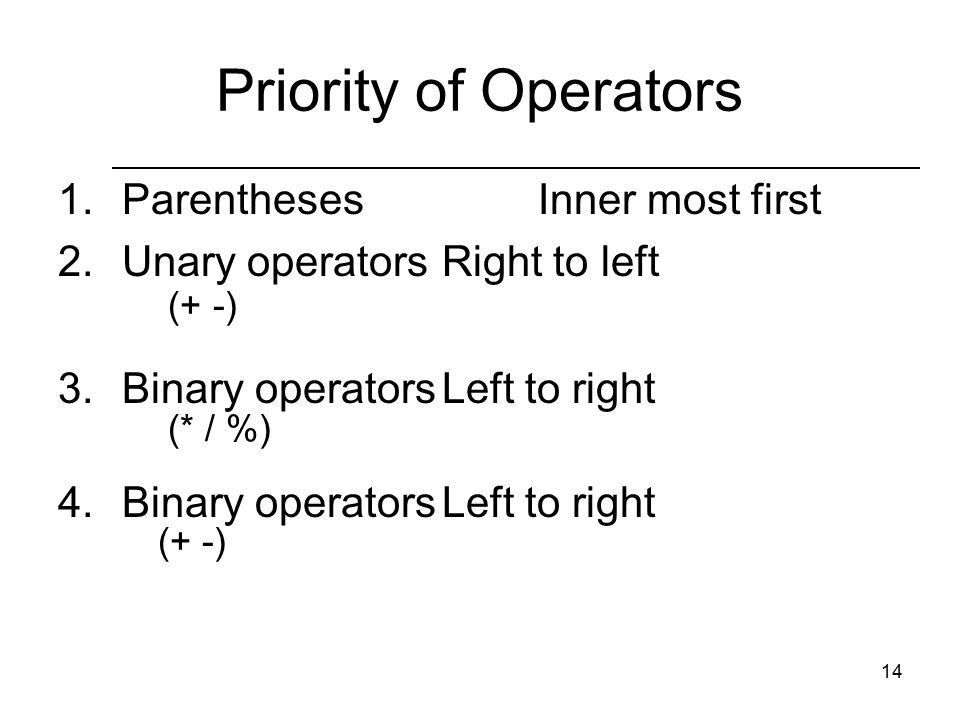 Priority of Operators

1. Parentheses Inner most first
2. Unary operators Right to left
(+ -)

3. Binary operators Left to right
(* / %)

4. Binary operators Left to right
(+ -)

14